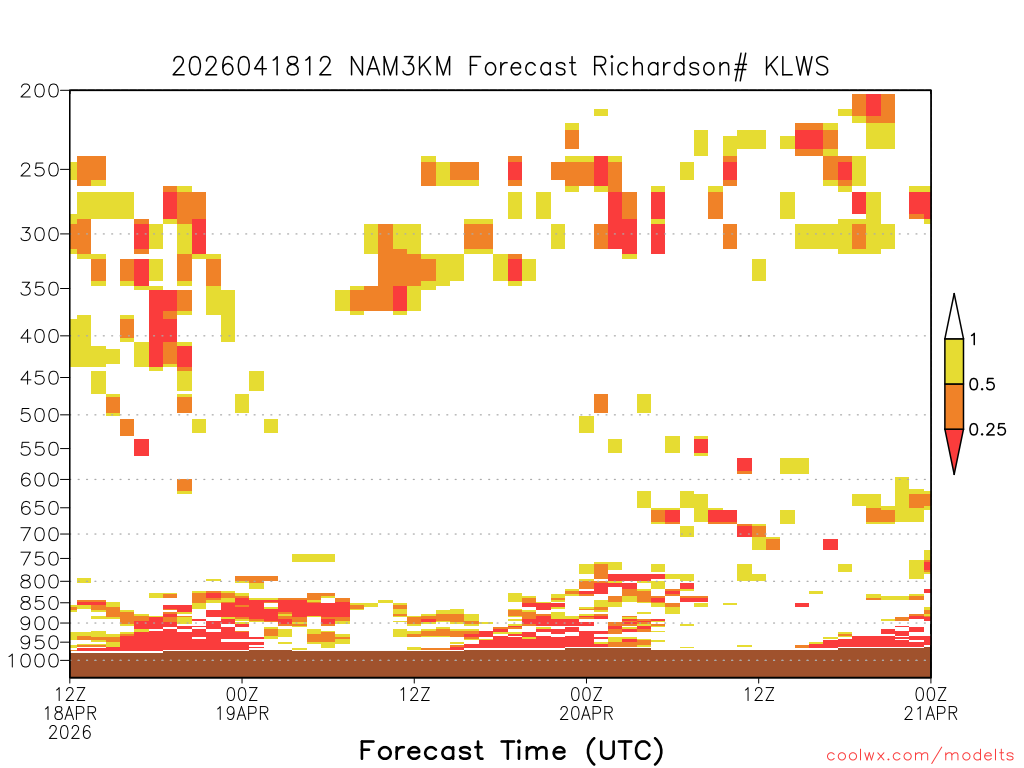 2026041812 NAM3KM Forecast Richardson# KLWS

200
250
300
350
400
450
500
550
600
650
700
750
800
850
900
950
1000

1
0.5
0.25

12Z
18APR
2026
00Z
19APR
12Z
00Z
20APR
12Z
00Z
21APR

Forecast Time (UTC)

coolwx.com/modelts